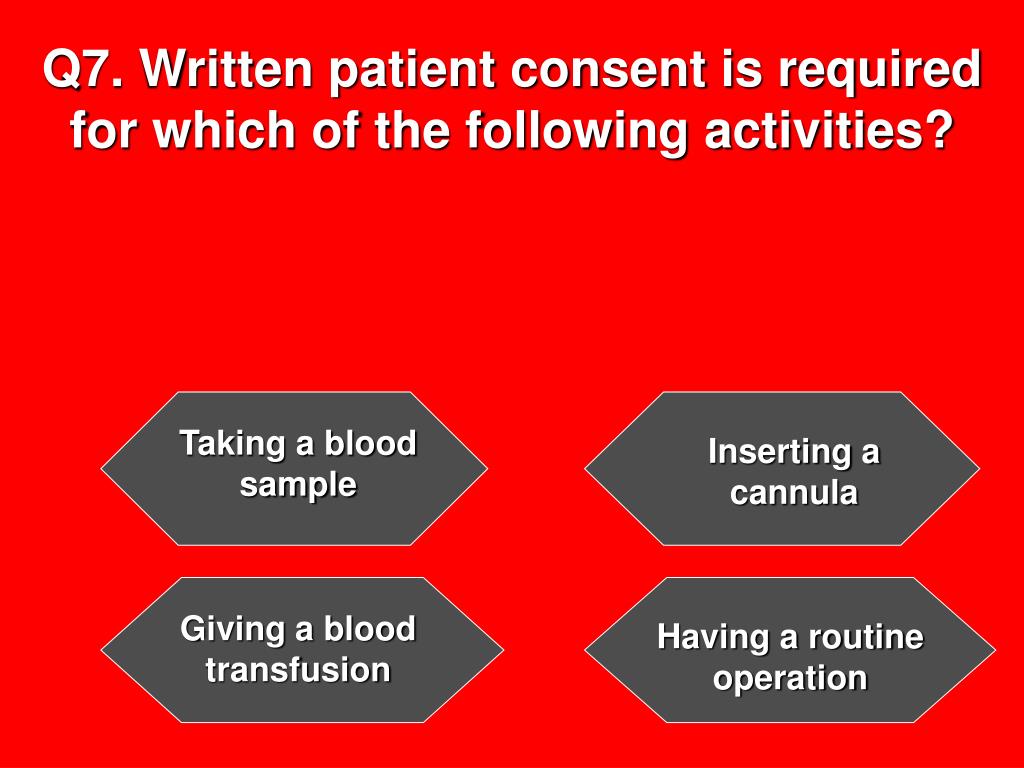 Q7. Written patient consent is required for which of the following activities?

Taking a blood sample

Inserting a cannula

Giving a blood transfusion

Having a routine operation